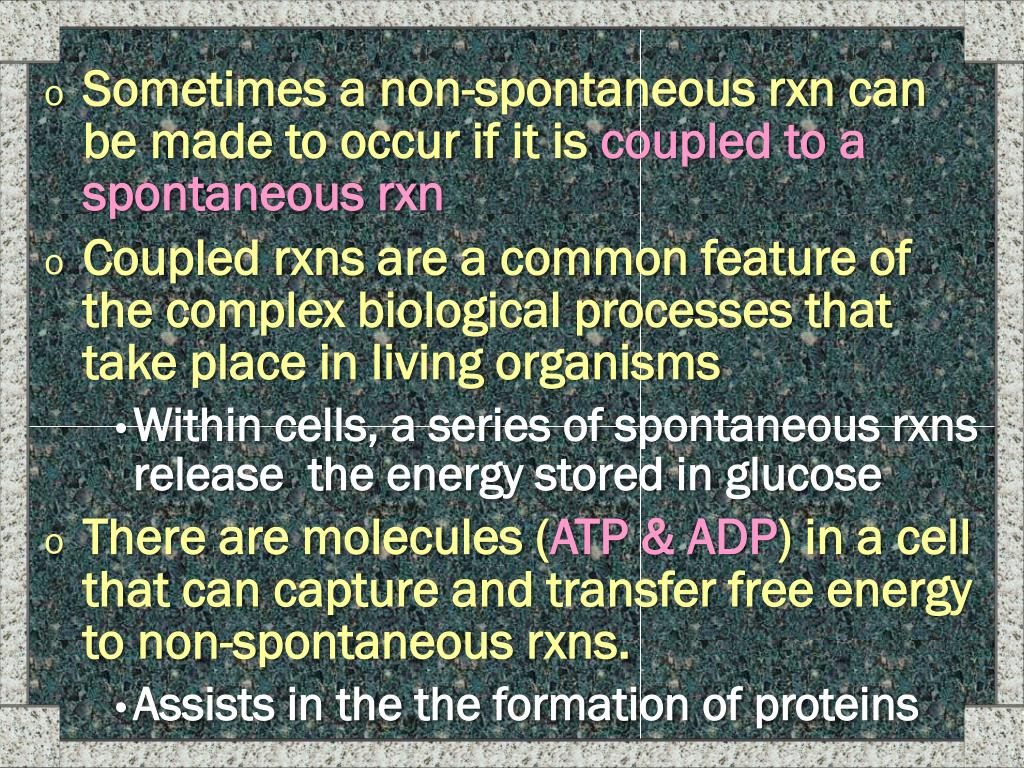 o Sometimes a non-spontaneous rxn can be made to occur if it is coupled to a spontaneous rxn

o Coupled rxns are a common feature of the complex biological processes that take place in living organisms

• Within cells, a series of spontaneous rxns release the energy stored in glucose

o There are molecules (ATP & ADP) in a cell that can capture and transfer free energy to non-spontaneous rxns.

• Assists in the the formation of proteins